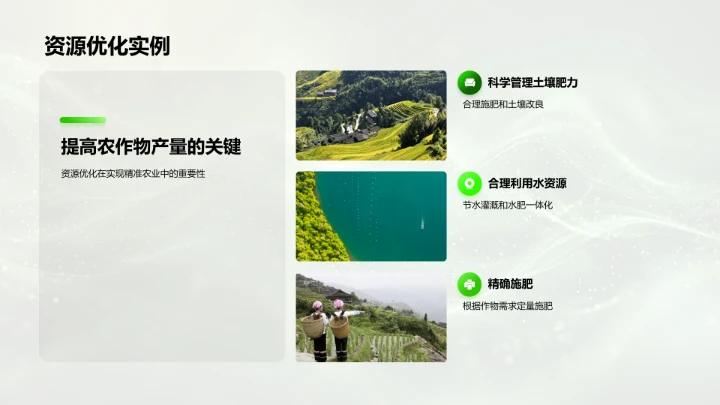 资源优化实例

提高农作物产量的关键

资源优化在实现精准农业中的重要性

科学管理土壤肥力

合理施肥和土壤改良

合理利用水资源

节水灌溉和水肥一体化

精确施肥

根据作物需求定量施肥